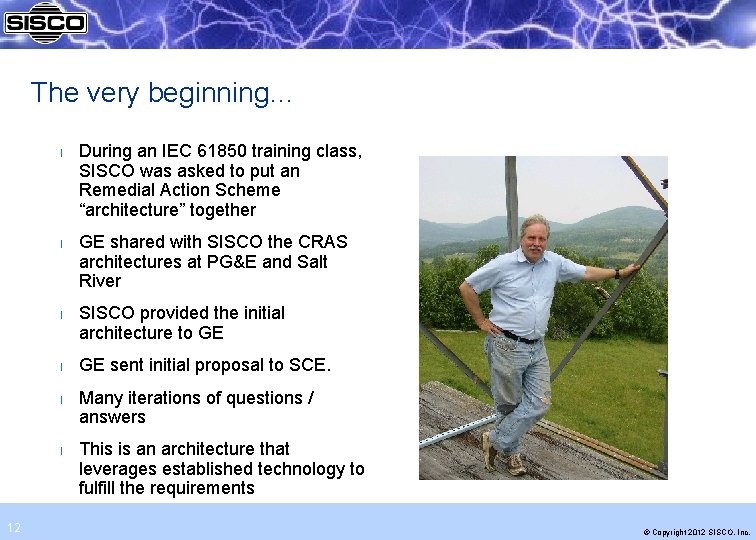 SISCO

The very beginning…

l During an IEC 61850 training class, SISCO was asked to put an Remedial Action Scheme “architecture” together

l GE shared with SISCO the CRAS architectures at PG&E and Salt River

l SISCO provided the initial architecture to GE

l GE sent initial proposal to SCE.

l Many iterations of questions / answers

l This is an architecture that leverages established technology to fulfill the requirements

12

© Copyright 2012 SISCO, Inc.